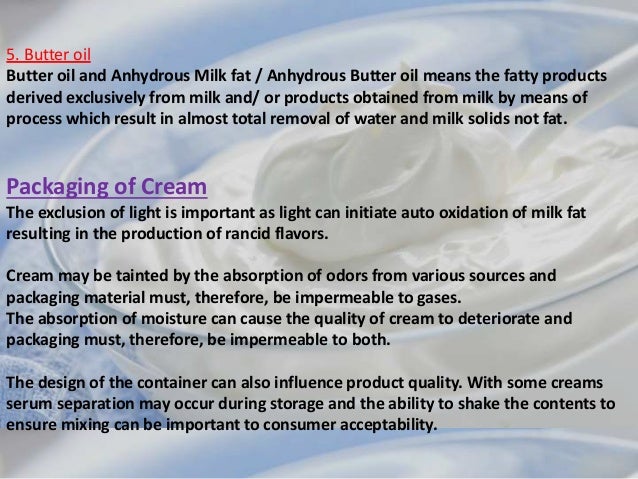 5. Butter oil
Butter oil and Anhydrous Milk fat / Anhydrous Butter oil means the fatty products derived exclusively from milk and/ or products obtained from milk by means of process which result in almost total removal of water and milk solids not fat.

Packaging of Cream
The exclusion of light is important as light can initiate auto oxidation of milk fat resulting in the production of rancid flavors.

Cream may be tainted by the absorption of odors from various sources and packaging material must, therefore, be impermeable to gases.
The absorption of moisture can cause the quality of cream to deteriorate and packaging must, therefore, be impermeable to both.

The design of the container can also influence product quality. With some creams serum separation may occur during storage and the ability to shake the contents to ensure mixing can be important to consumer acceptability.